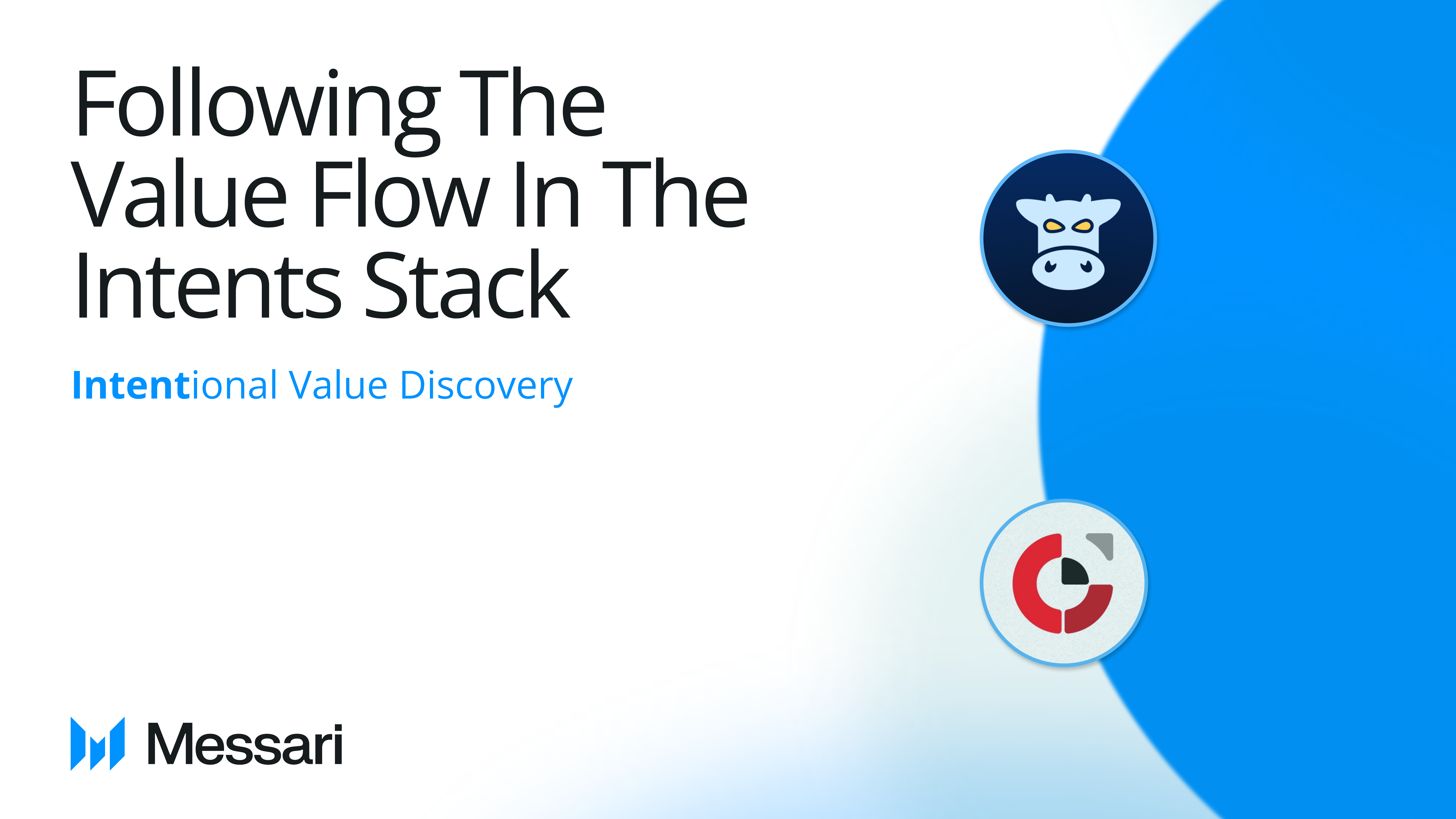 Following The Value Flow In The Intents Stack

Intentional Value Discovery

Messari